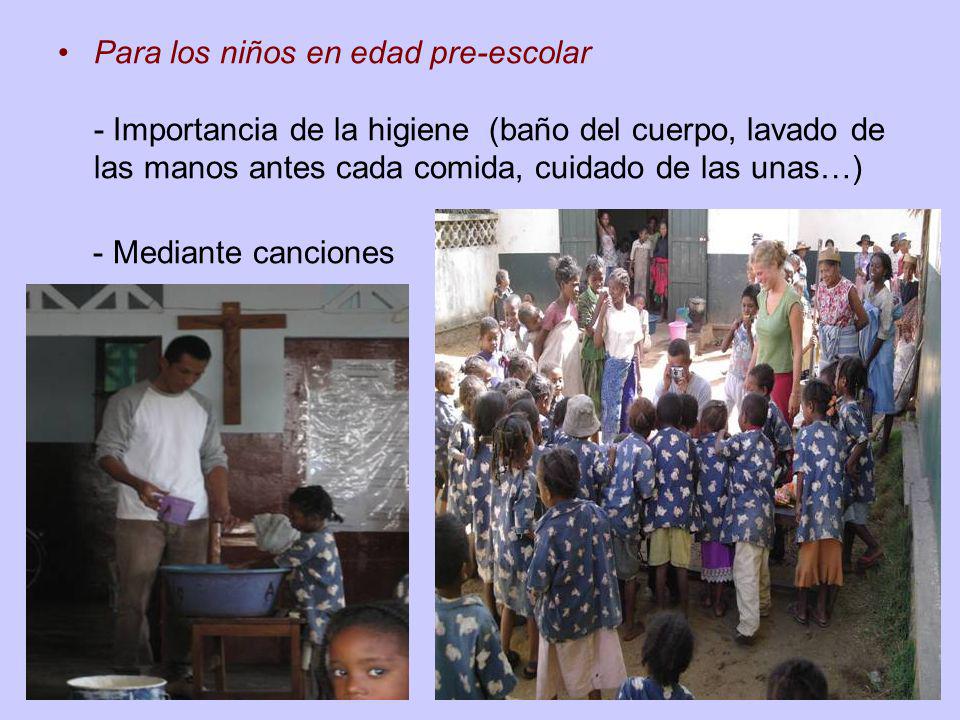 • Para los niños en edad pre-escolar

- Importancia de la higiene (baño del cuerpo, lavado de las manos antes cada comida, cuidado de las unas…)

- Mediante canciones